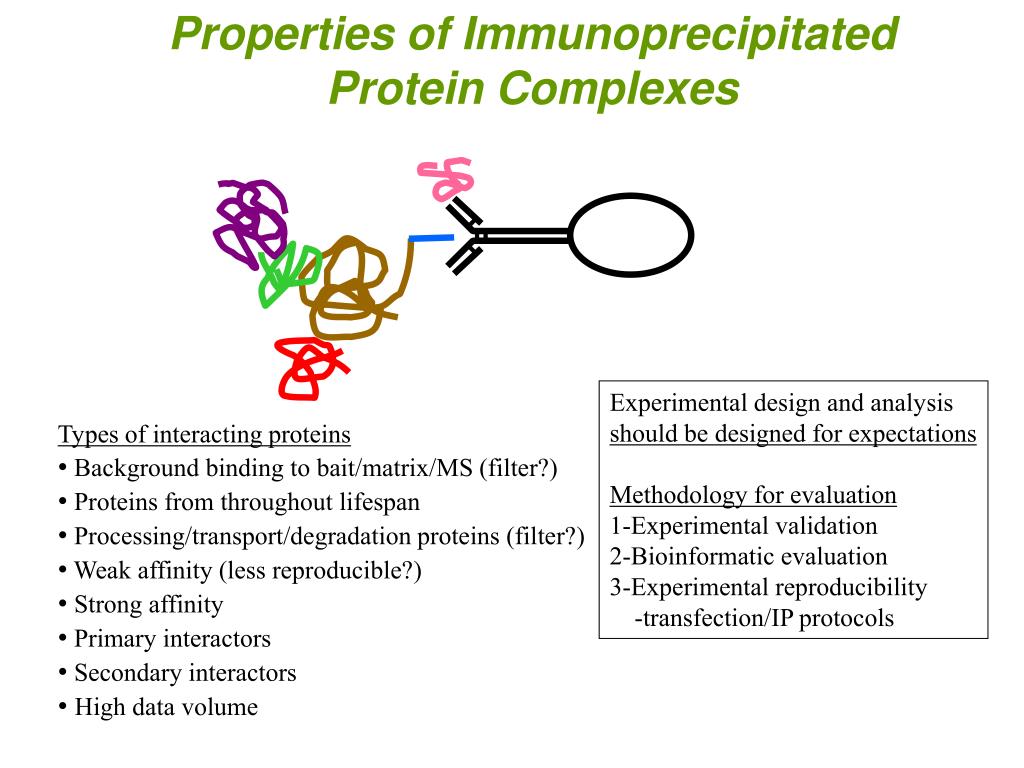 Properties of Immunoprecipitated Protein Complexes

Types of interacting proteins
• Background binding to bait/matrix/MS (filter?)
• Proteins from throughout lifespan
• Processing/transport/degradation proteins (filter?)
• Weak affinity (less reproducible?)
• Strong affinity
• Primary interactors
• Secondary interactors
• High data volume

Experimental design and analysis should be designed for expectations

Methodology for evaluation
1-Experimental validation
2-Bioinformatic evaluation
3-Experimental reproducibility
-transfection/IP protocols